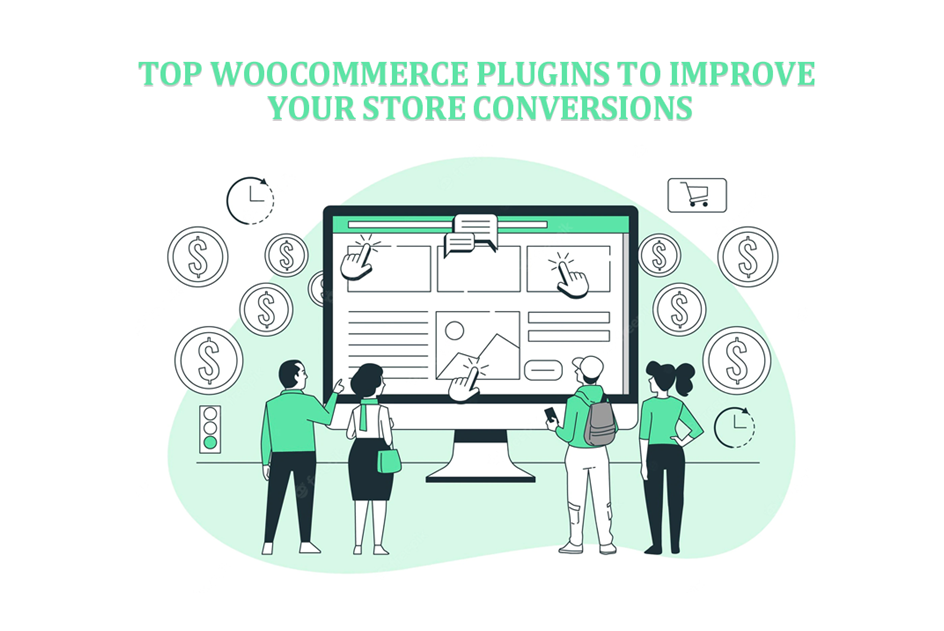 TOP WOOCOMMERCE PLUGINS TO IMPROVE YOUR STORE CONVERSIONS